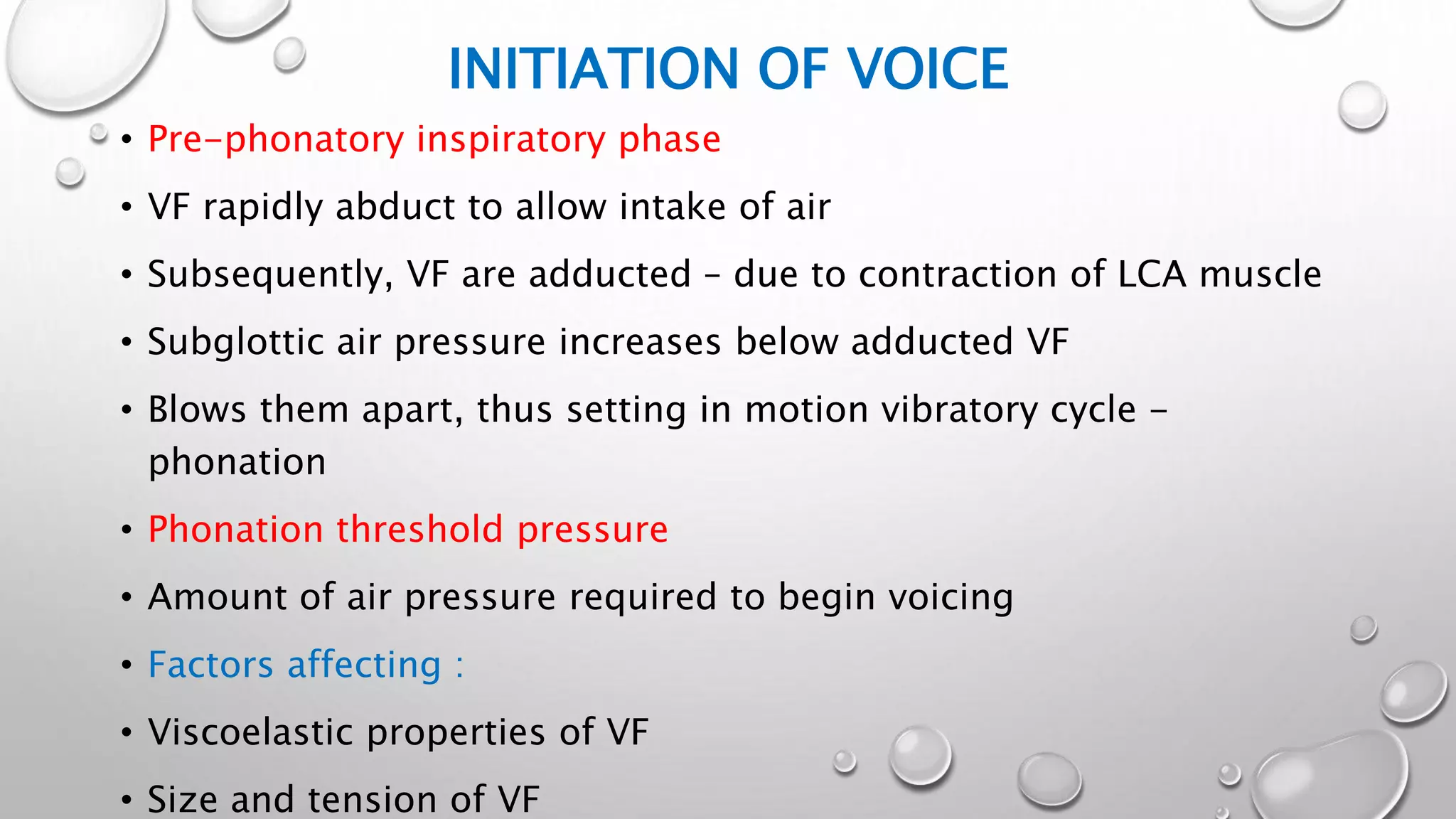 INITIATION OF VOICE

• Pre-phonatory inspiratory phase

• VF rapidly abduct to allow intake of air

• Subsequently, VF are adducted – due to contraction of LCA muscle

• Subglottic air pressure increases below adducted VF

• Blows them apart, thus setting in motion vibratory cycle – phonation

• Phonation threshold pressure

• Amount of air pressure required to begin voicing

• Factors affecting :

• Viscoelastic properties of VF

• Size and tension of VF